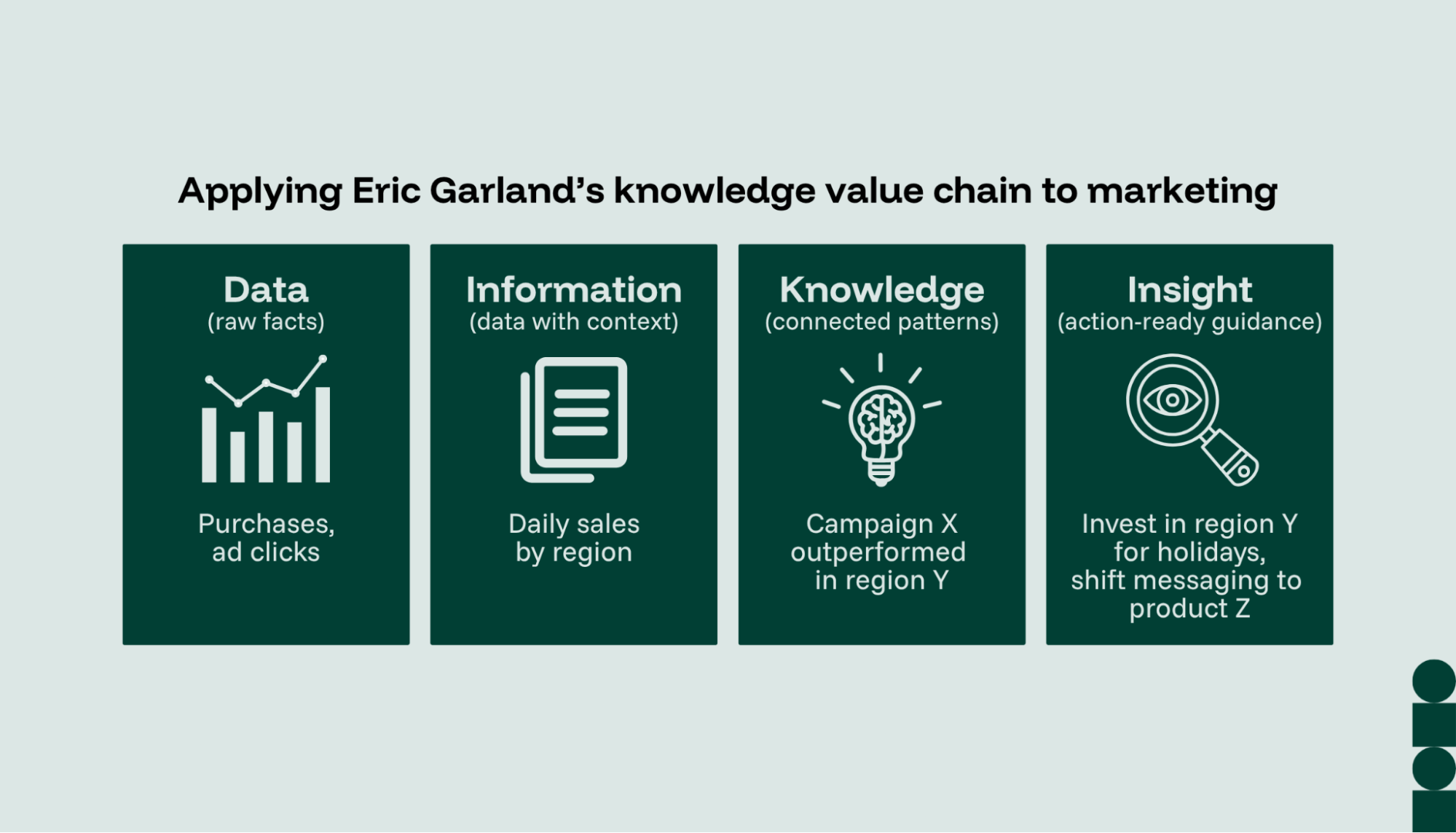 Applying Eric Garland's knowledge value chain to marketing

Data
(raw facts)

Purchases, ad clicks

Information
(data with context)

Daily sales by region

Knowledge
(connected patterns)

Campaign X outperformed in region Y

Insight
(action-ready guidance)

Invest in region Y for holidays, shift messaging to product Z